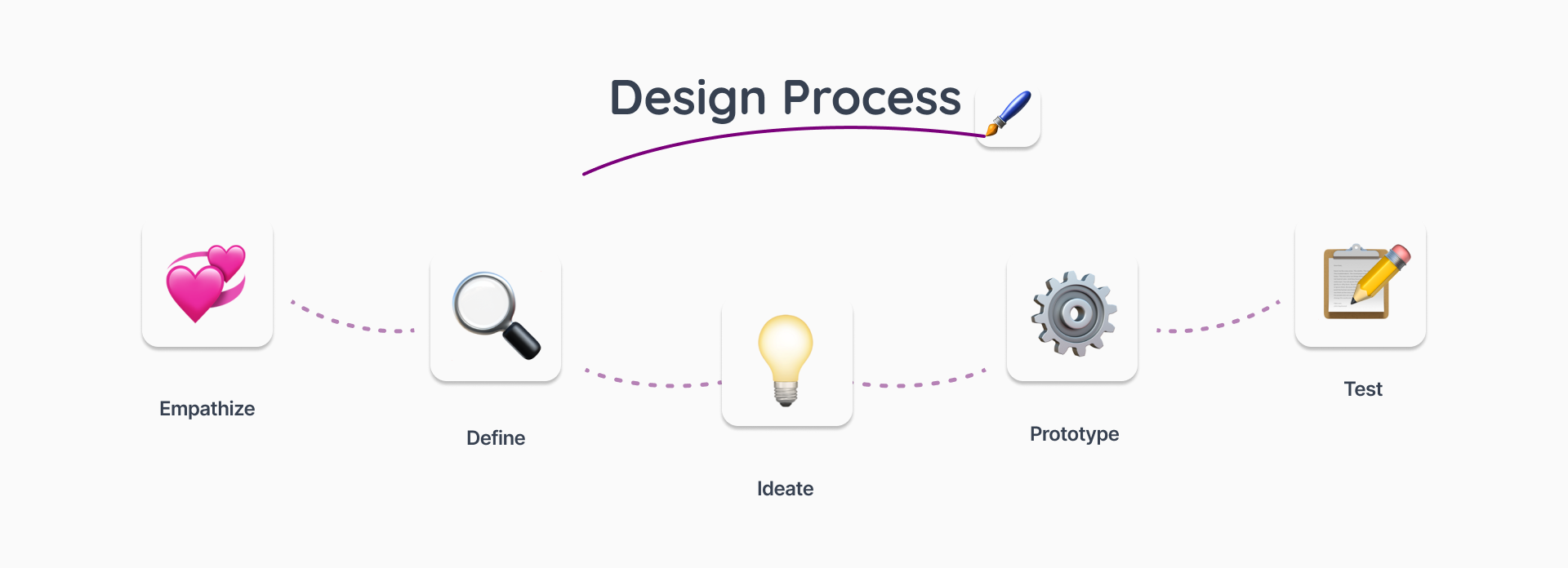 Design Process

Empathize

Define

Ideate

Prototype

Test